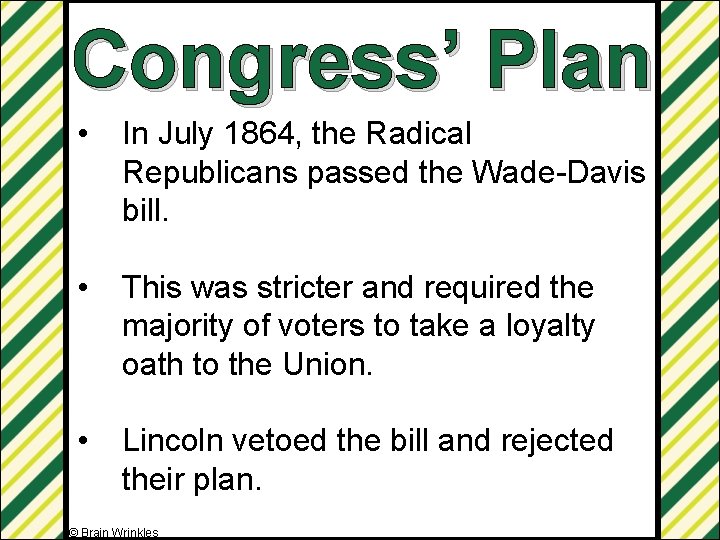 Congress' Plan

• In July 1864, the Radical Republicans passed the Wade-Davis bill.

• This was stricter and required the majority of voters to take a loyalty oath to the Union.

• Lincoln vetoed the bill and rejected their plan.

© Brain Wrinkles